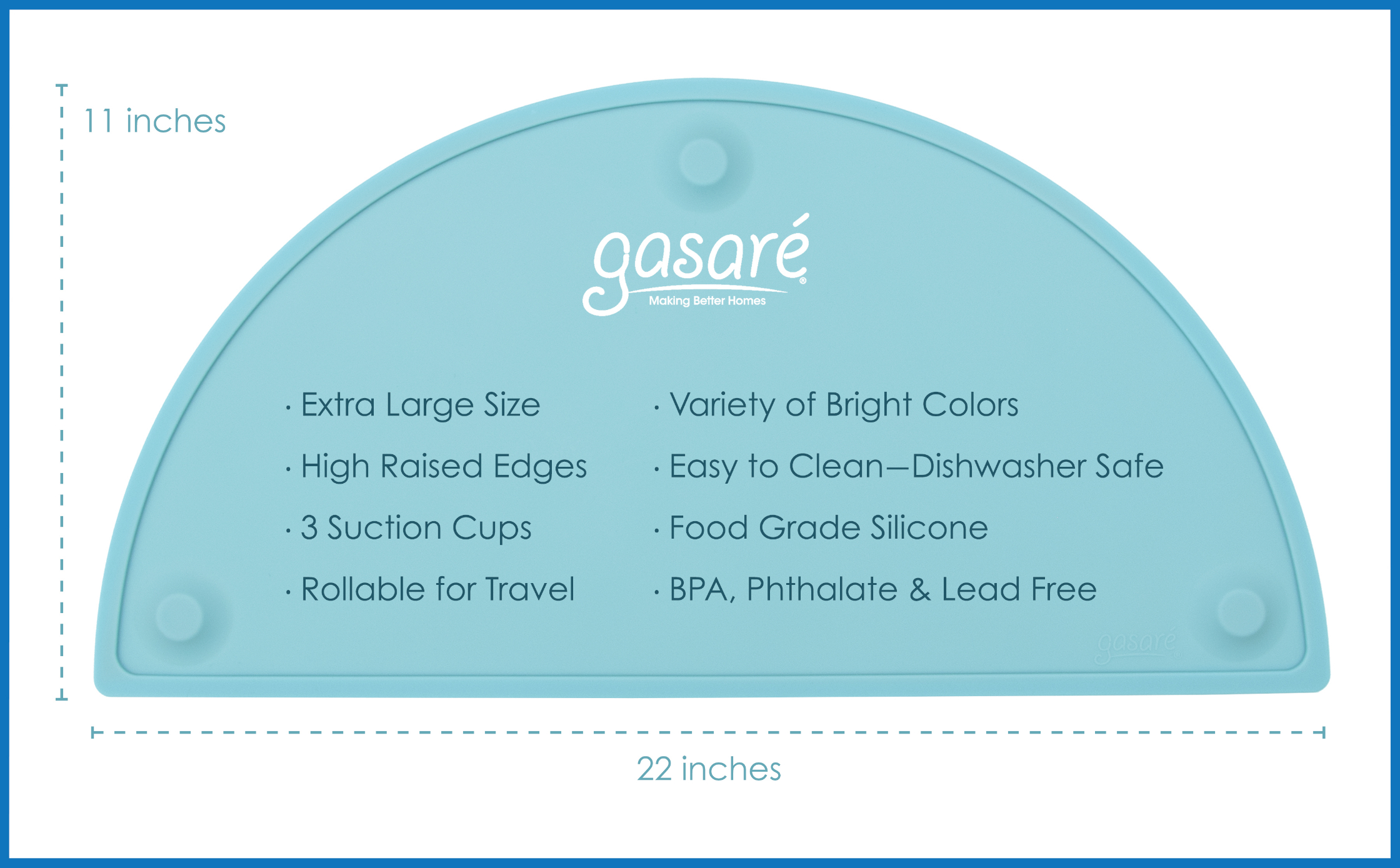 11 inches

gasaré®
Making Better Homes

· Extra Large Size
· High Raised Edges
· 3 Suction Cups
· Rollable for Travel

· Variety of Bright Colors
· Easy to Clean—Dishwasher Safe
· Food Grade Silicone
· BPA, Phthalate & Lead Free

gasaré

22 inches